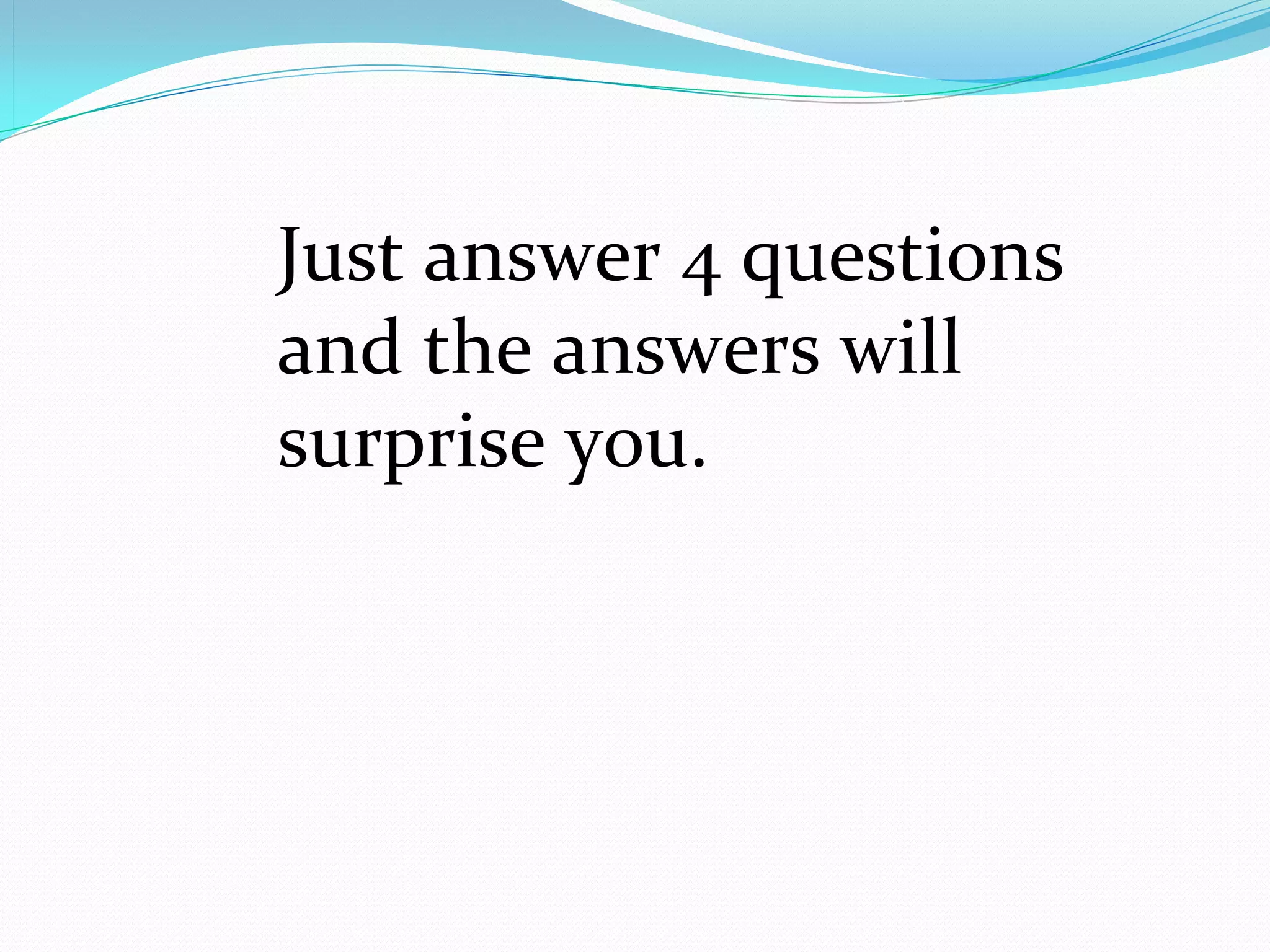 Just answer 4 questions and the answers will surprise you.